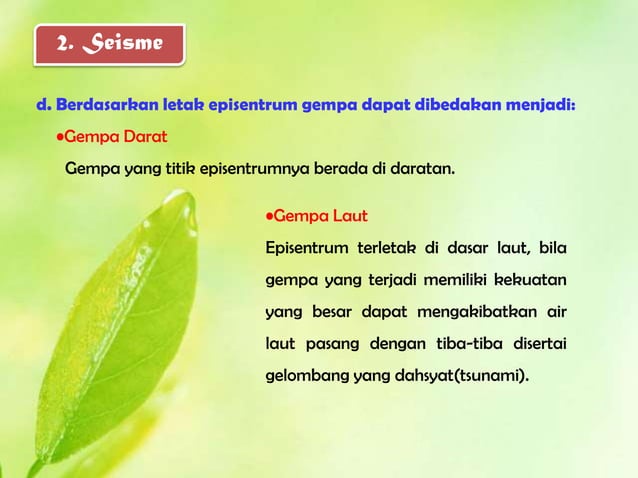 2. Seisme

d. Berdasarkan letak episentrum gempa dapat dibedakan menjadi:

•Gempa Darat

Gempa yang titik episentrumnya berada di daratan.

•Gempa Laut

Episentrum terletak di dasar laut, bila gempa yang terjadi memiliki kekuatan yang besar dapat mengakibatkan air laut pasang dengan tiba-tiba disertai gelombang yang dahsyat(tsunami).